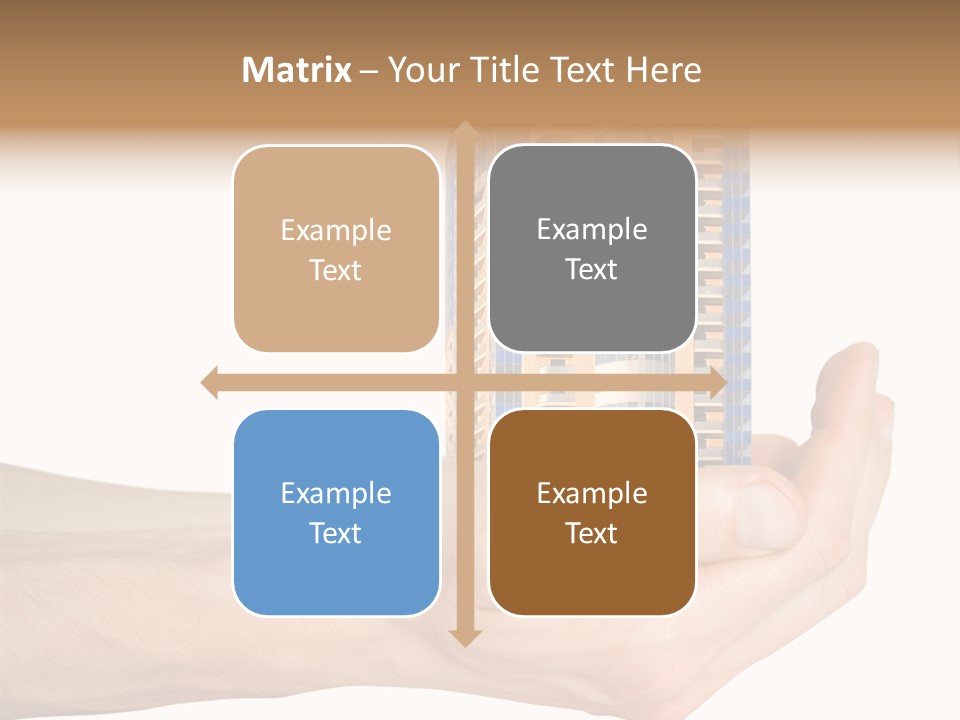 Matrix – Your Title Text Here

Example Text

Example Text

Example Text

Example Text